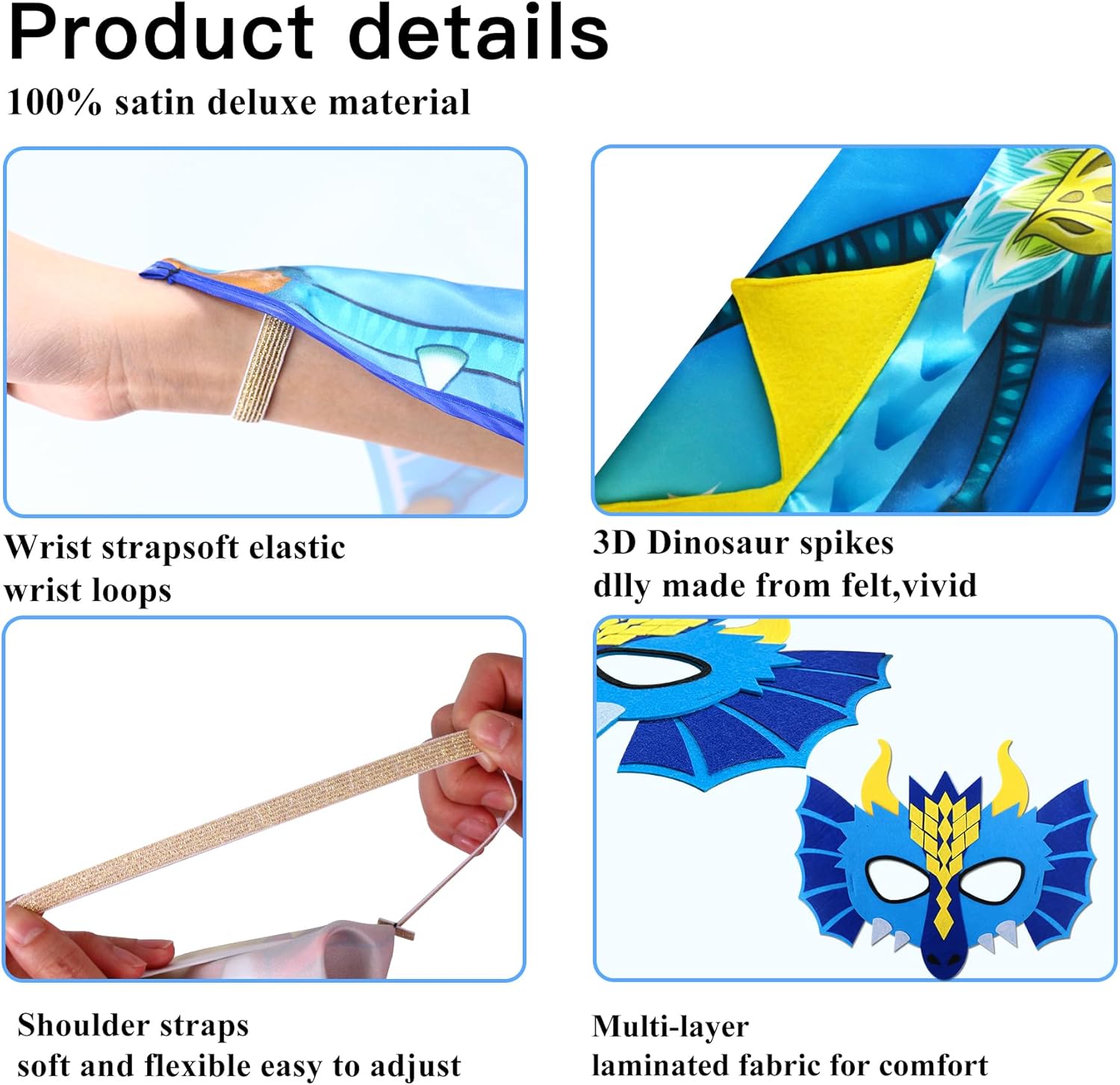 Product details
100% satin deluxe material

Wrist strapsoft elastic wrist loops

3D Dinosaur spikes
dlly made from felt,vivid

Shoulder straps
soft and flexible easy to adjust

Multi-layer
laminated fabric for comfort